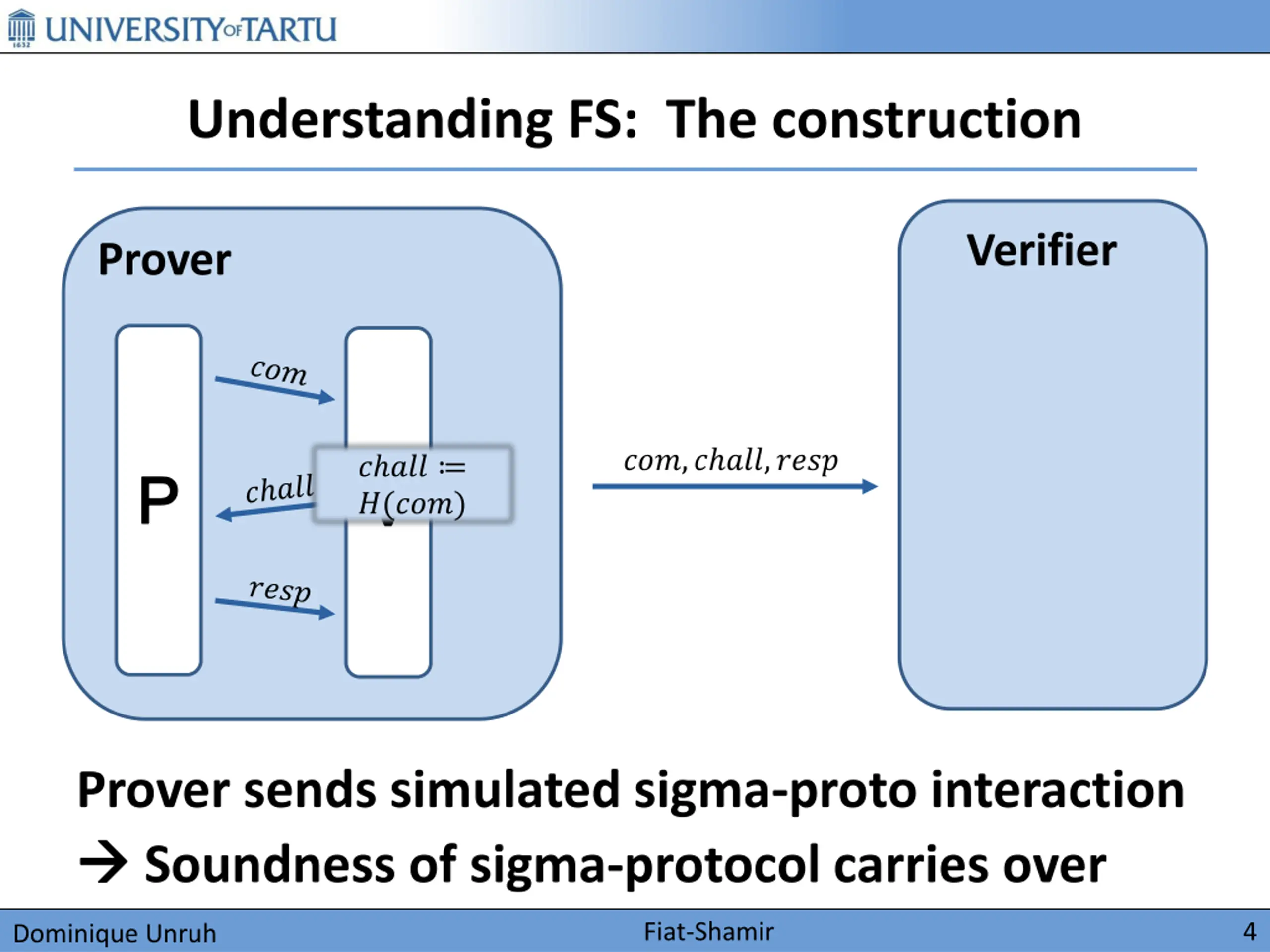 UNIVERSITY OF TARTU

Understanding FS: The construction

Prover

P

$com$

$chall$

$chall := H(com)$

$resp$

$com, chall, resp$

Verifier

Prover sends simulated sigma-proto interaction

→ Soundness of sigma-protocol carries over

Dominique Unruh

Fiat-Shamir

4